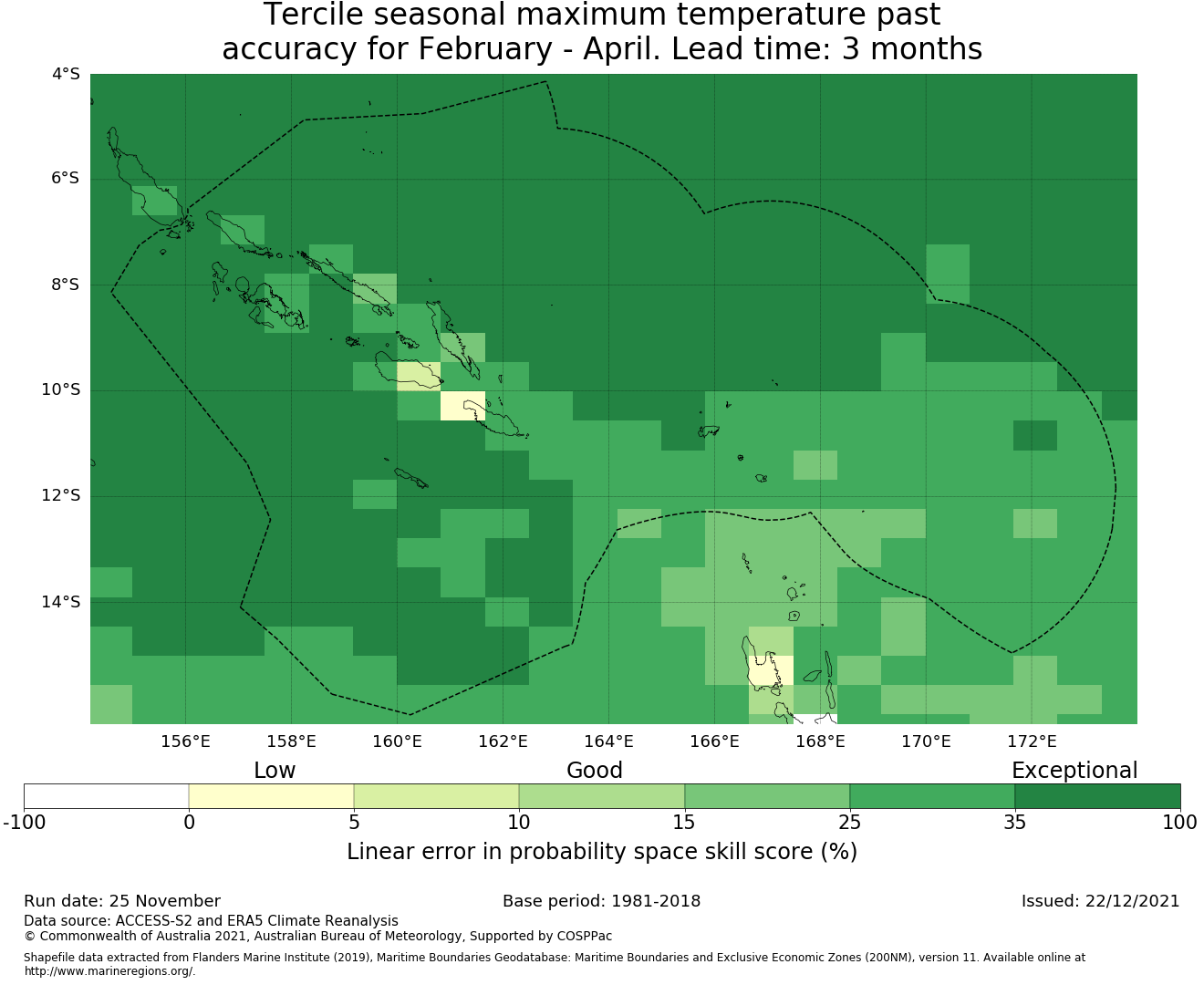 Tercile seasonal maximum temperature past accuracy for February - April. Lead time: 3 months

4°S
6°S
8°S
10°S
12°S
14°S

156°E 158°E 160°E 162°E 164°E 166°E 168°E 170°E 172°E

Low Good Exceptional

-100 0 5 10 15 25 35 100

Linear error in probability space skill score (%)

Run date: 25 November
Base period: 1981-2018
Issued: 22/12/2021

Data source: ACCESS-S2 and ERA5 Climate Reanalysis
© Commonwealth of Australia 2021, Australian Bureau of Meteorology, Supported by COSPPac

Shapefile data extracted from Flanders Marine Institute (2019), Maritime Boundaries Geodatabase: Maritime Boundaries and Exclusive Economic Zones (200NM), version 11. Available online at http://www.marineregions.org/.